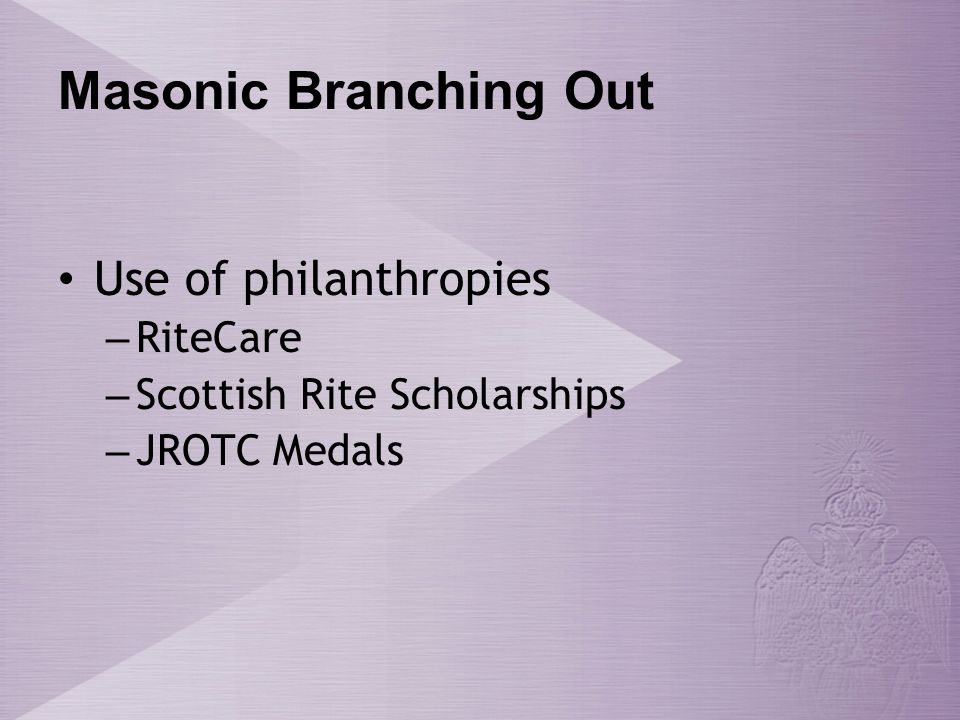 Masonic Branching Out

• Use of philanthropies
– RiteCare
– Scottish Rite Scholarships
– JROTC Medals